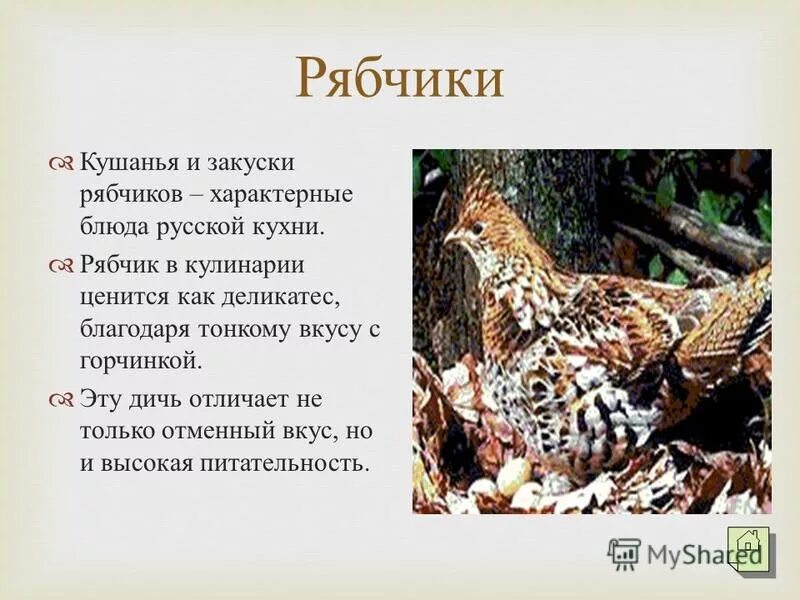 Рябчики

Кушанья и закуски рябчиков – характерные блюда русской кухни.

Рябчик в кулинарии ценится как деликатес, благодаря тонкому вкусу с горчинкой.

Эту дичь отличает не только отменный вкус, но и высокая питательность.

MyShared